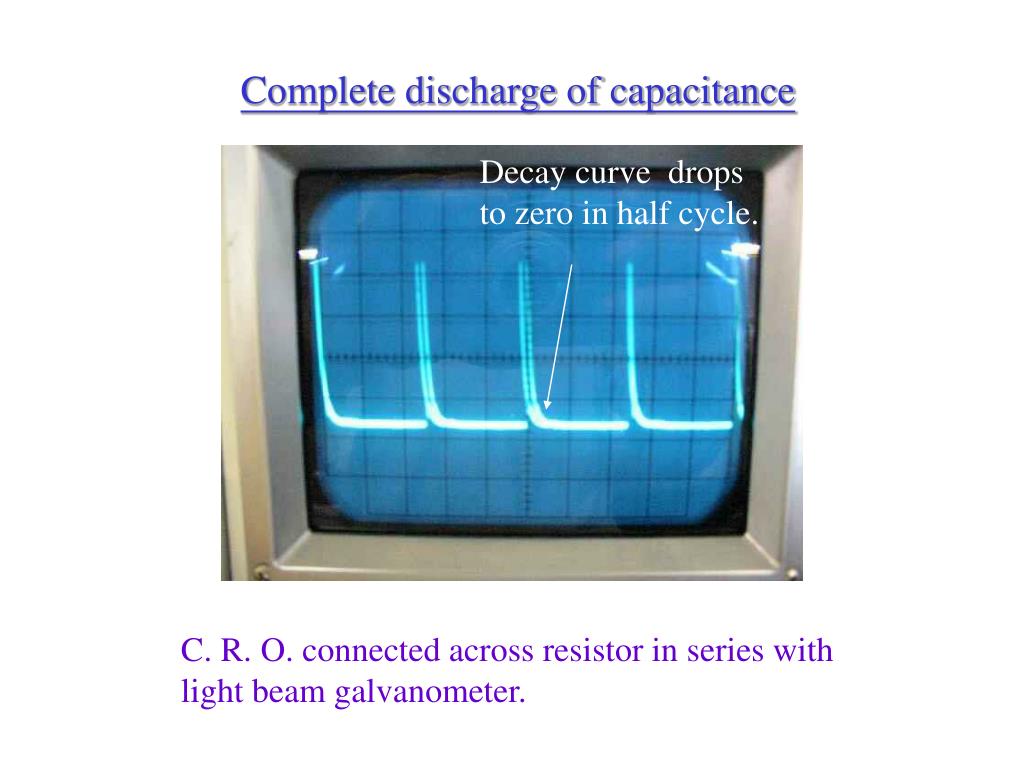 Complete discharge of capacitance

Decay curve drops to zero in half cycle.

C. R. O. connected across resistor in series with light beam galvanometer.